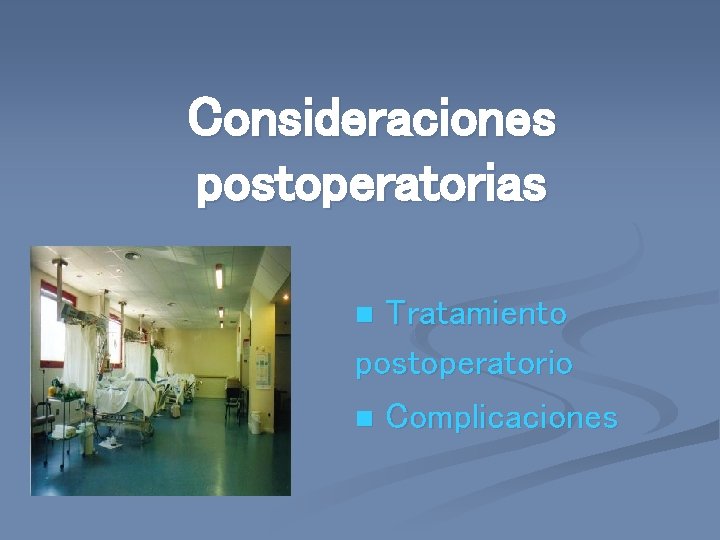 Consideraciones postoperatorias

■ Tratamiento postoperatorio

■ Complicaciones